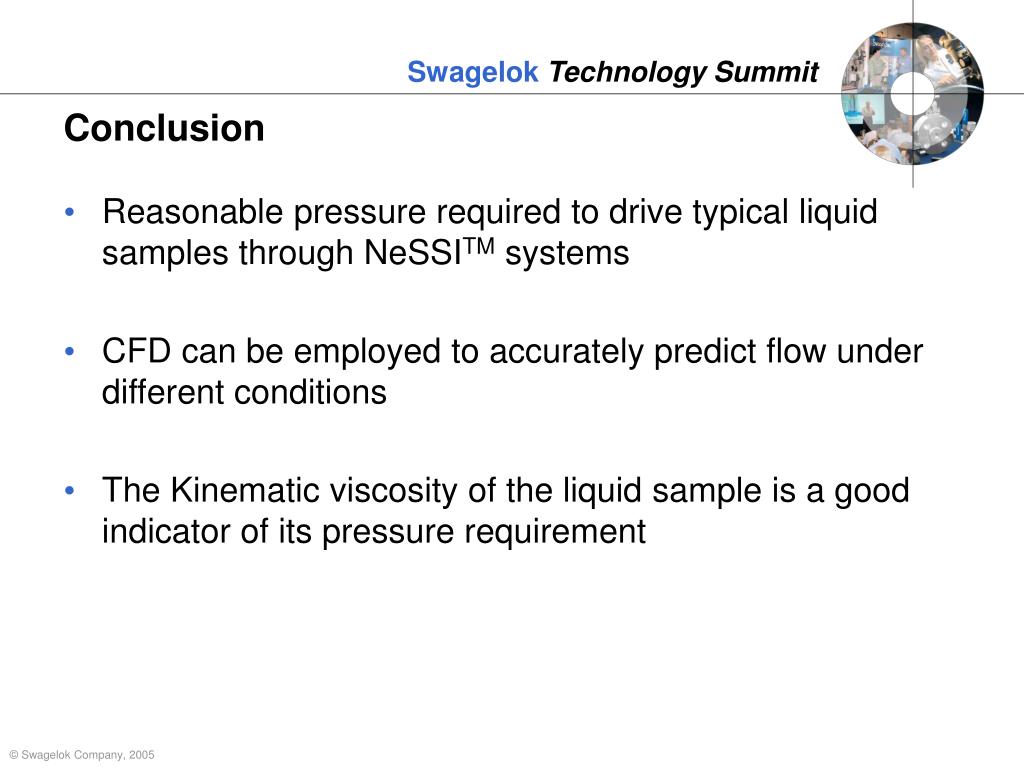 Swagelok Technology Summit

Conclusion

• Reasonable pressure required to drive typical liquid samples through NeSSI$^{TM}$ systems

• CFD can be employed to accurately predict flow under different conditions

• The Kinematic viscosity of the liquid sample is a good indicator of its pressure requirement

© Swagelok Company, 2005